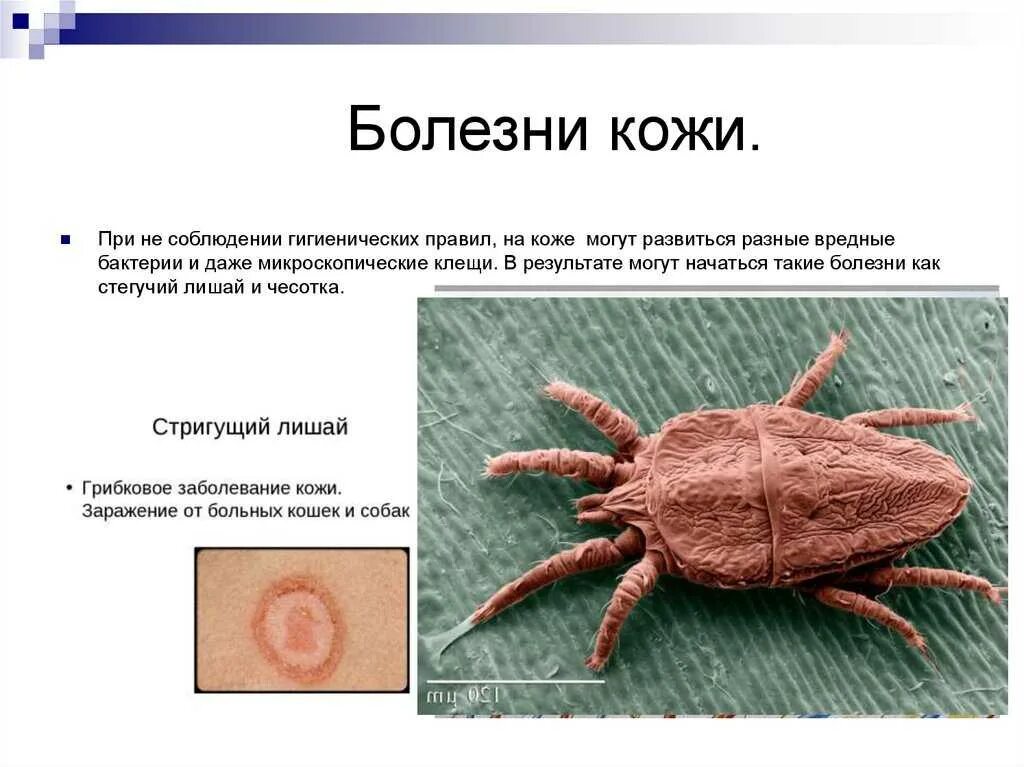 Болезни кожи.

При не соблюдении гигиенических правил, на коже могут развиться разные вредные бактерии и даже микроскопические клещи. В результате могут начаться такие болезни как стегучий лишай и чесотка.

Стригущий лишай

• Грибковое заболевание кожи. Заражение от больных кошек и собак

120 μm